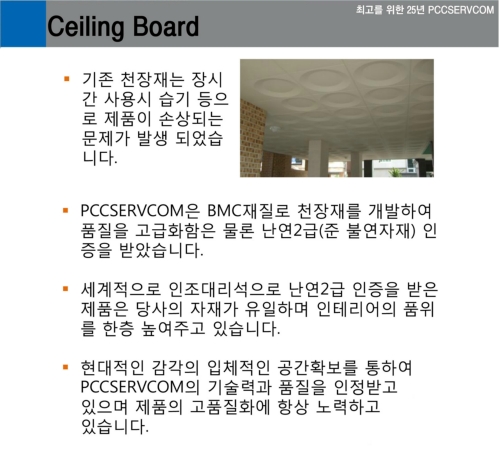 최고를 위한 25년 PCCSERVCOM

Ceiling Board

▪ 기존 천장재는 장시간 사용시 습기 등으로 제품이 손상되는 문제가 발생 되었습니다.

▪ PCCSERVCOM은 BMC재질로 천장재를 개발하여 품질을 고급화함은 물론 난연2급(준 불연자재) 인증을 받았습니다.

▪ 세계적으로 인조대리석으로 난연2급 인증을 받은 제품은 당사의 자재가 유일하며 인테리어의 품위를 한층 높여주고 있습니다.

▪ 현대적인 감각의 입체적인 공간확보를 통하여 PCCSERVCOM의 기술력과 품질을 인정받고 있으며 제품의 고품질화에 항상 노력하고 있습니다.